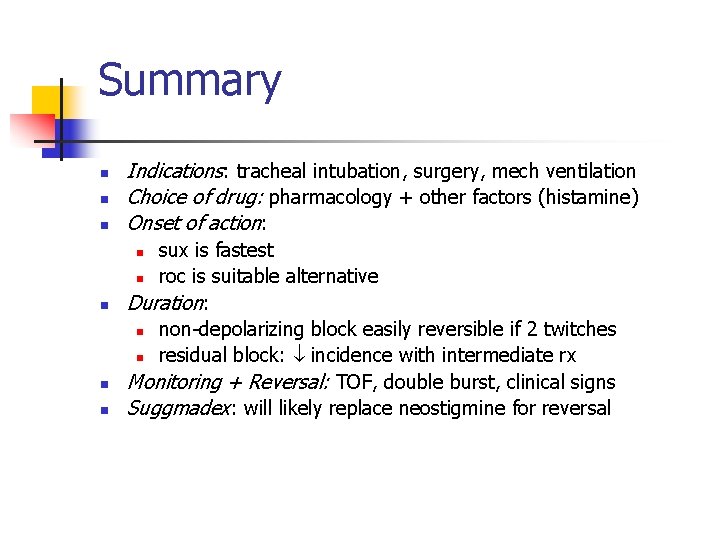 Summary

- Indications: tracheal intubation, surgery, mech ventilation
- Choice of drug: pharmacology + other factors (histamine)
- Onset of action:
  - sux is fastest
  - roc is suitable alternative
- Duration:
  - non-depolarizing block easily reversible if 2 twitches
  - residual block: $\downarrow$ incidence with intermediate rx
- Monitoring + Reversal: TOF, double burst, clinical signs
- Suggmadex: will likely replace neostigmine for reversal